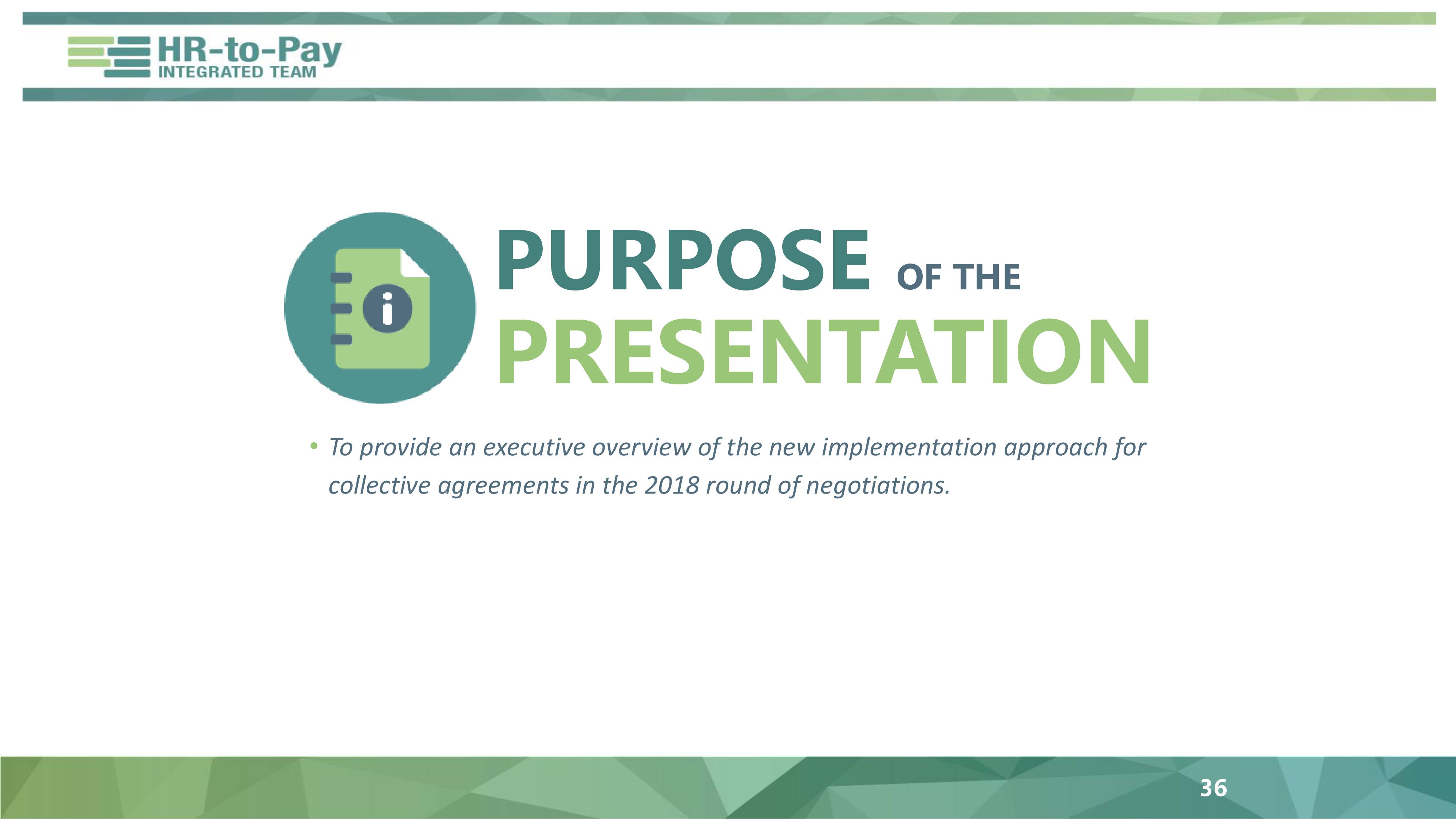 HR-to-Pay
INTEGRATED TEAM

PURPOSE OF THE PRESENTATION

• To provide an executive overview of the new implementation approach for collective agreements in the 2018 round of negotiations.

36